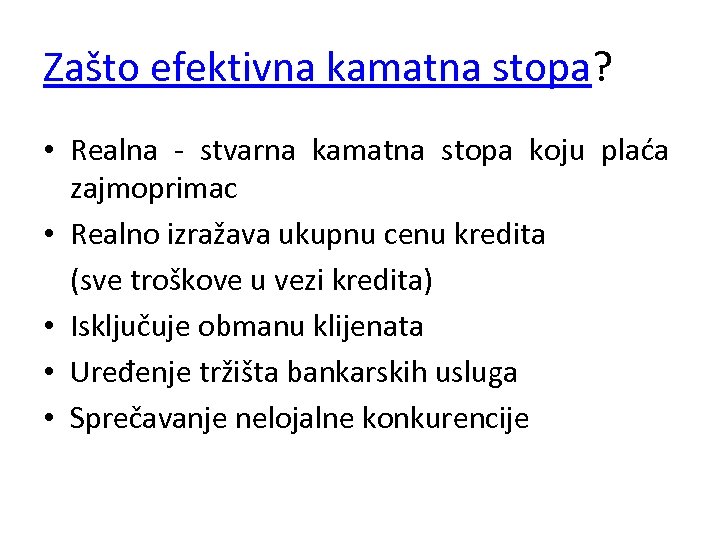 Zašto efektivna kamatna stopa?

• Realna - stvarna kamatna stopa koju plaća zajmoprimac
• Realno izražava ukupnu cenu kredita
(sve troškove u vezi kredita)
• Isključuje obmanu klijenata
• Uređenje tržišta bankarskih usluga
• Sprečavanje nelojalne konkurencije